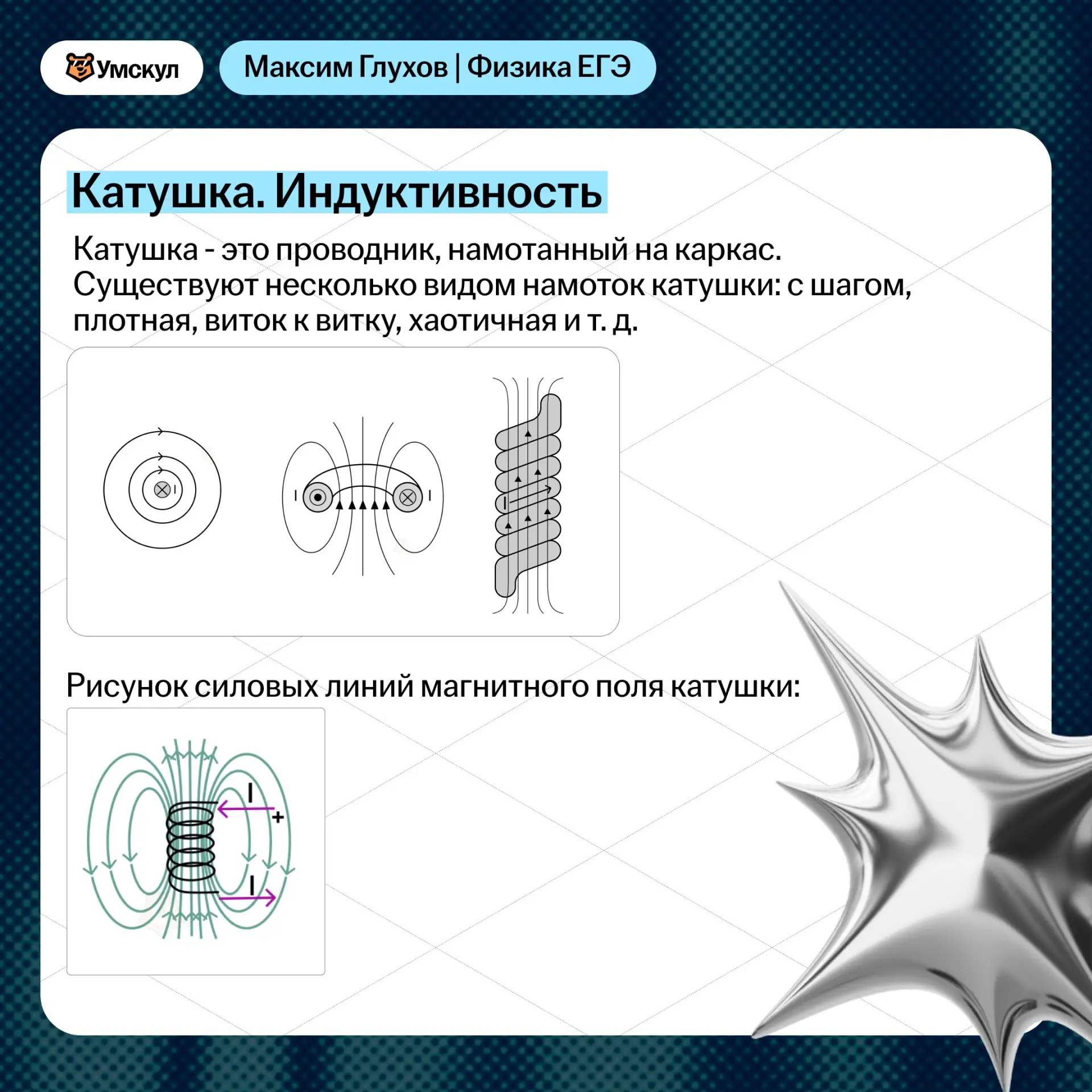 Умскул

Максим Глухов | Физика ЕГЭ

Катушка. Индуктивность

Катушка - это проводник, намотанный на каркас. Существуют несколько видом намоток катушки: с шагом, плотная, виток к витку, хаотичная и т. д.

I

I

I

I

Рисунок силовых линий магнитного поля катушки:

I

+

I